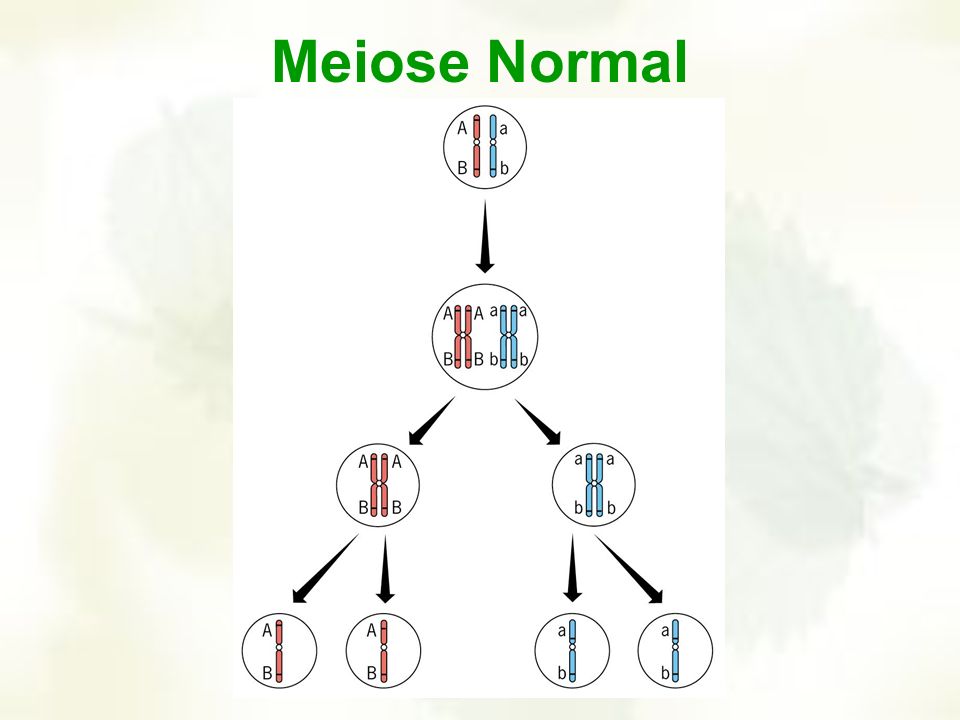 Meiose Normal

A a
B b

A A a a
B B b b

A A
B B

a a
b b

A
B

A
B

a
b

a
b